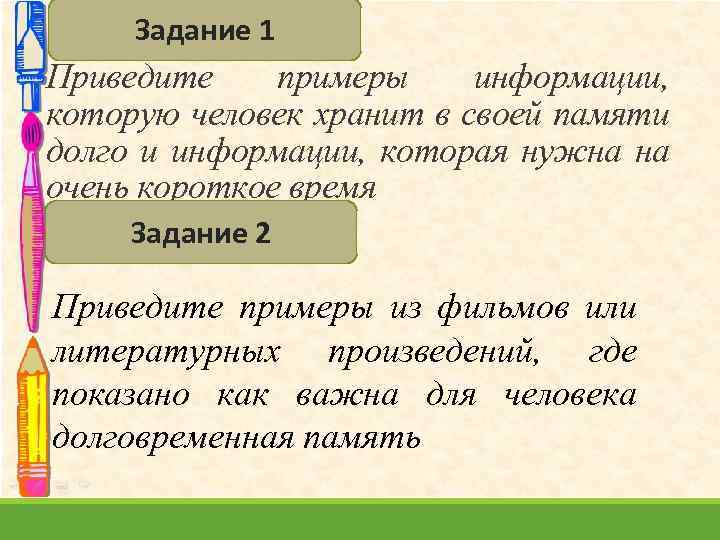 Задание 1

Приведите примеры информации, которую человек хранит в своей памяти долго и информации, которая нужна на очень короткое время

Задание 2

Приведите примеры из фильмов или литературных произведений, где показано как важна для человека долговременная память